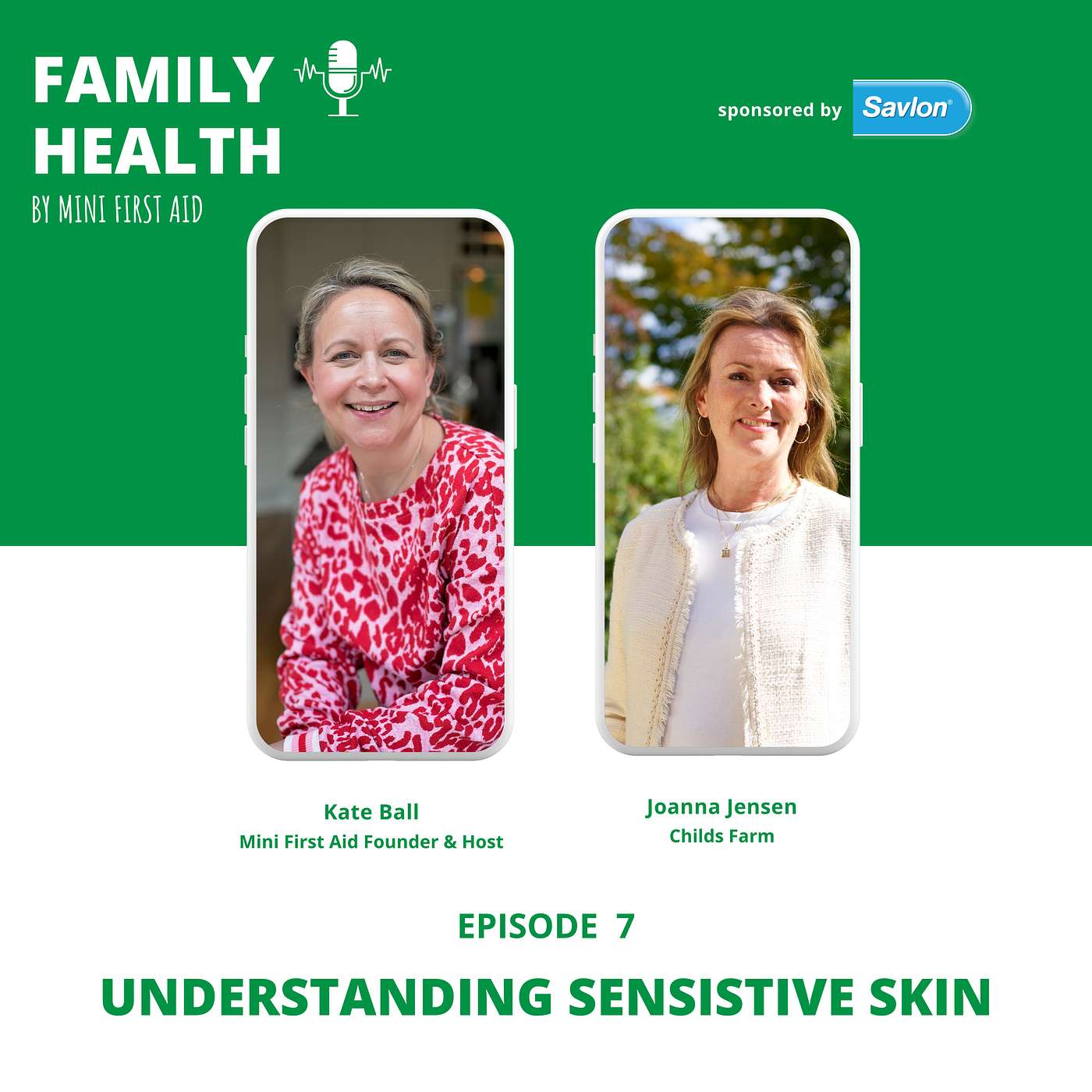 FAMILY HEALTH
BY MINI FIRST AID

sponsored by Savlon®

Kate Ball
Mini First Aid Founder & Host

Joanna Jensen
Childs Farm

EPISODE 7

UNDERSTANDING SENSITIVE SKIN